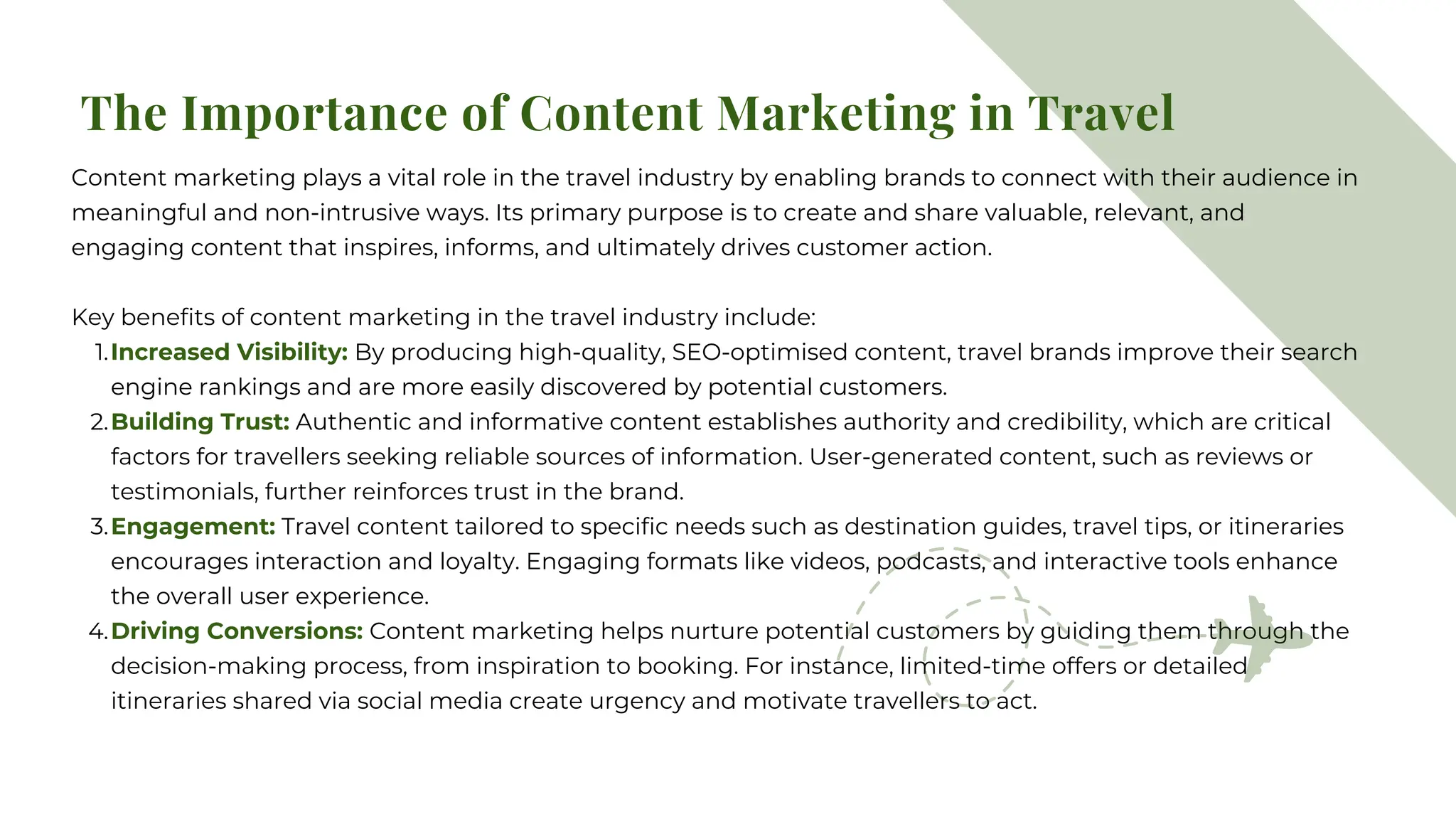 The Importance of Content Marketing in Travel

Content marketing plays a vital role in the travel industry by enabling brands to connect with their audience in meaningful and non-intrusive ways. Its primary purpose is to create and share valuable, relevant, and engaging content that inspires, informs, and ultimately drives customer action.

Key benefits of content marketing in the travel industry include:
1. Increased Visibility: By producing high-quality, SEO-optimised content, travel brands improve their search engine rankings and are more easily discovered by potential customers.
2. Building Trust: Authentic and informative content establishes authority and credibility, which are critical factors for travellers seeking reliable sources of information. User-generated content, such as reviews or testimonials, further reinforces trust in the brand.
3. Engagement: Travel content tailored to specific needs such as destination guides, travel tips, or itineraries encourages interaction and loyalty. Engaging formats like videos, podcasts, and interactive tools enhance the overall user experience.
4. Driving Conversions: Content marketing helps nurture potential customers by guiding them through the decision-making process, from inspiration to booking. For instance, limited-time offers or detailed itineraries shared via social media create urgency and motivate travellers to act.